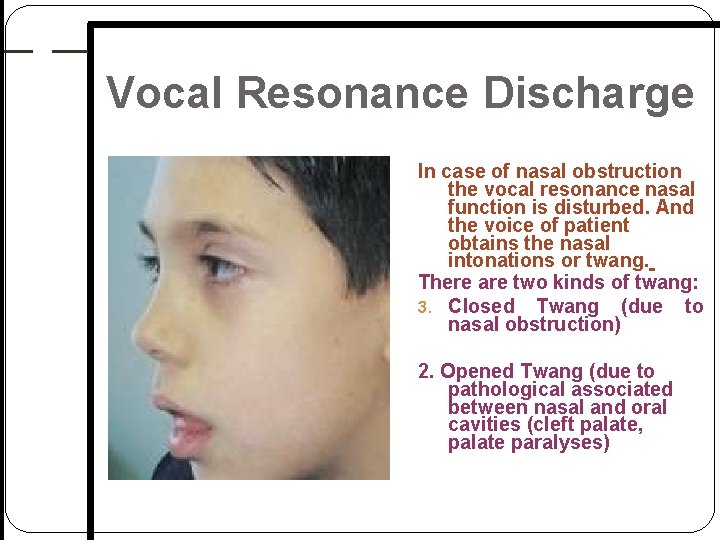 Vocal Resonance Discharge

In case of nasal obstruction the vocal resonance nasal function is disturbed. And the voice of patient obtains the nasal intonations or twang.

There are two kinds of twang:

3. Closed Twang (due to nasal obstruction)

2. Opened Twang (due to pathological associated between nasal and oral cavities (cleft palate, palate paralyses)